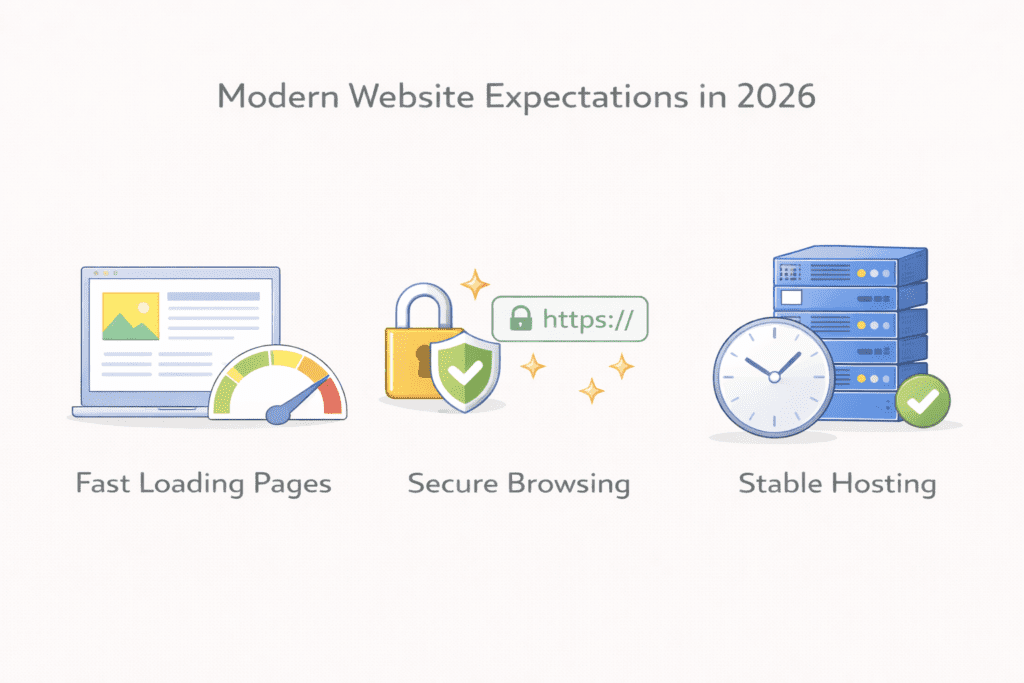 Modern Website Expectations in 2026

https://

Fast Loading Pages

Secure Browsing

Stable Hosting